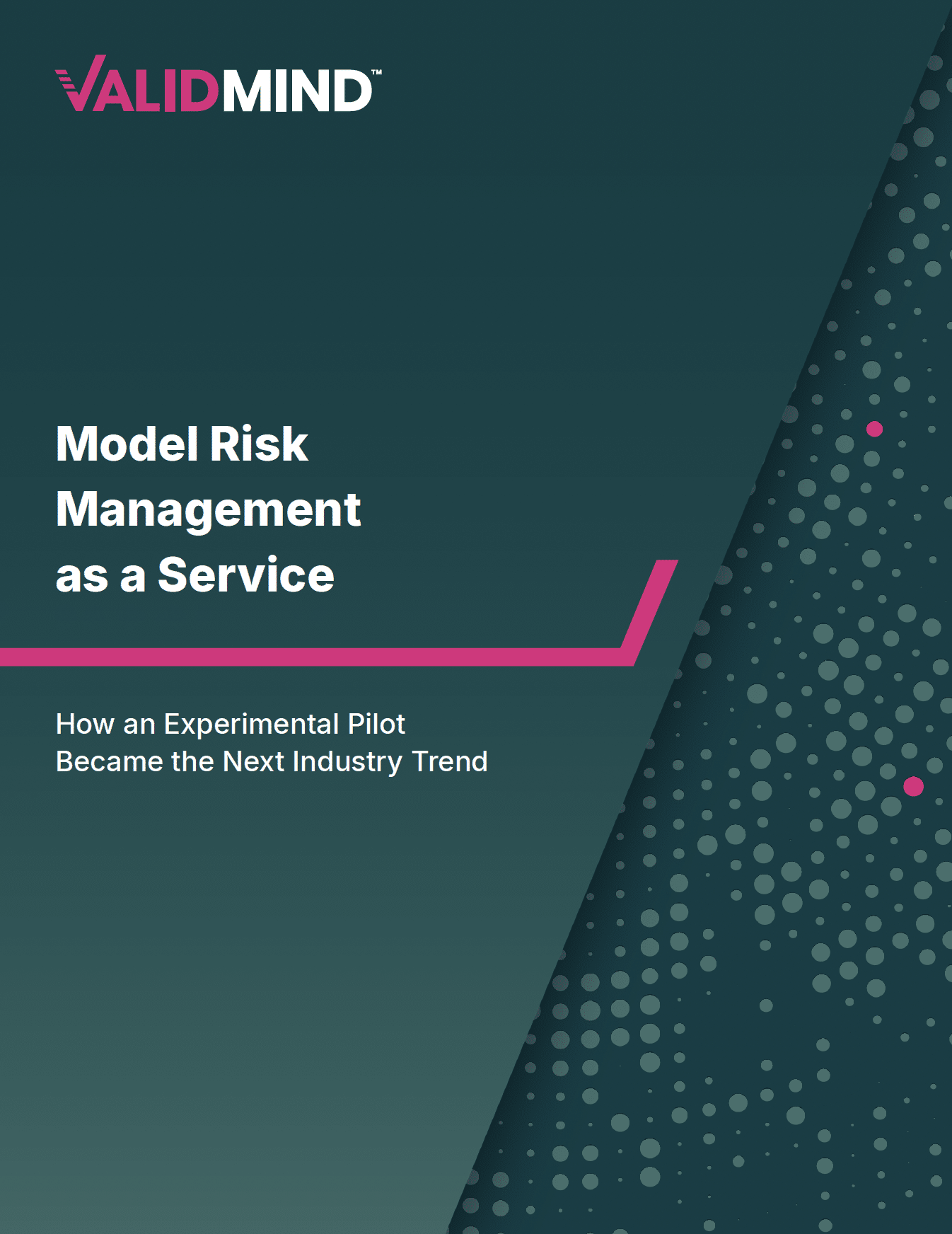 VALIDMIND™

Model Risk Management as a Service

How an Experimental Pilot Became the Next Industry Trend